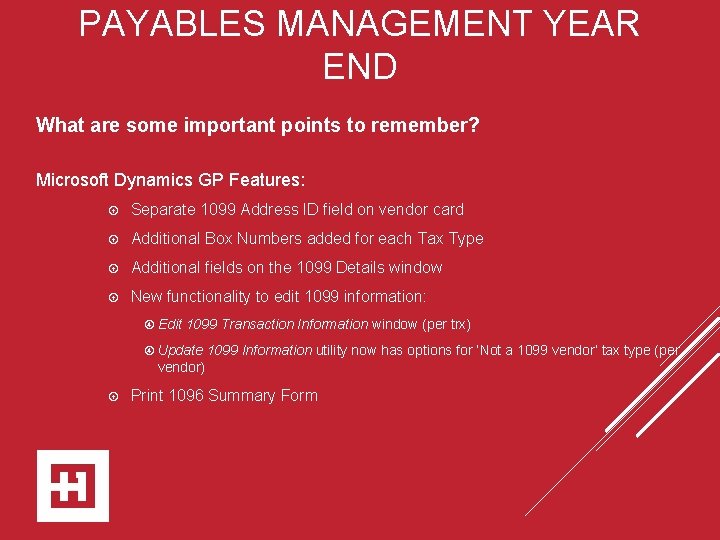 PAYABLES MANAGEMENT YEAR END

What are some important points to remember?

Microsoft Dynamics GP Features:

Separate 1099 Address ID field on vendor card

Additional Box Numbers added for each Tax Type

Additional fields on the 1099 Details window

New functionality to edit 1099 information:

Edit 1099 Transaction Information window (per trx)

Update 1099 Information utility now has options for 'Not a 1099 vendor' tax type (per vendor)

Print 1096 Summary Form